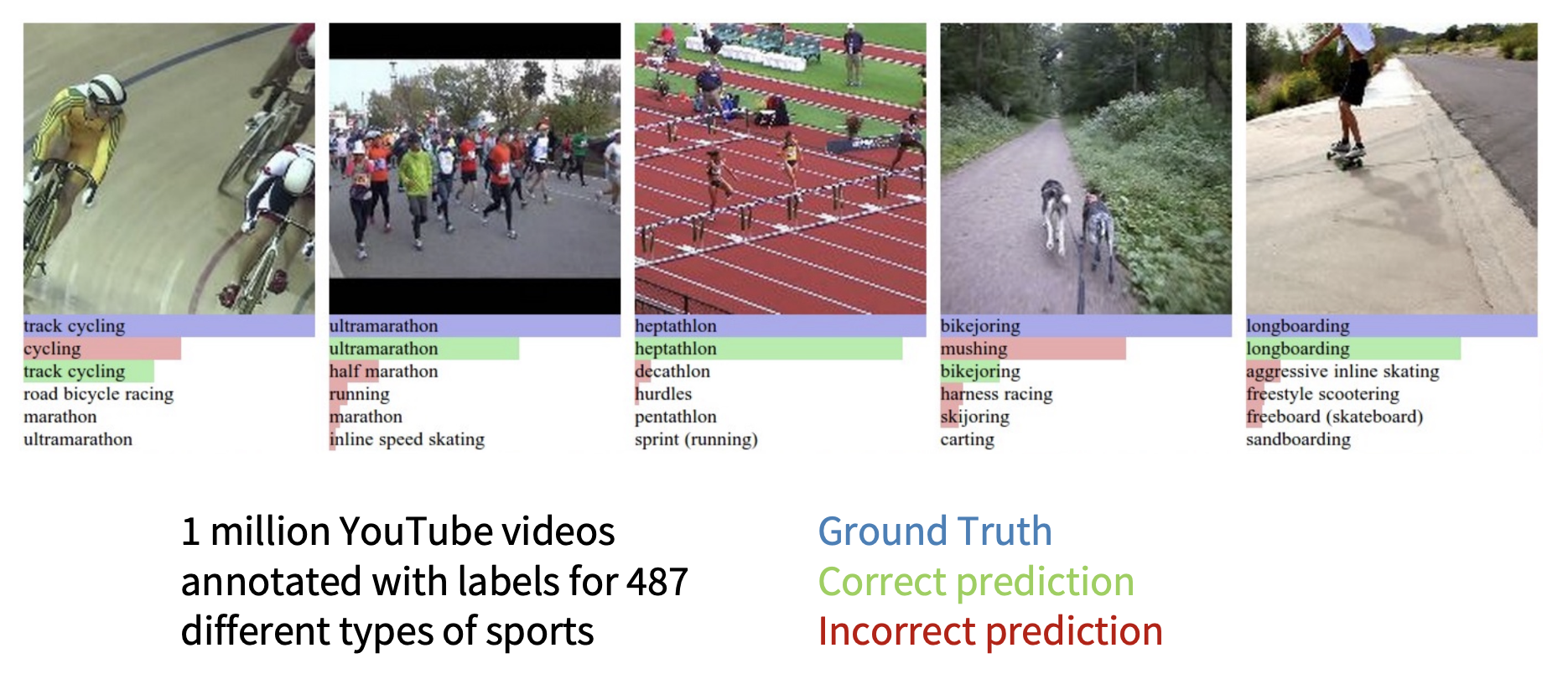 track cycling
cycling
track cycling
road bicycle racing
marathon
ultramarathon

ultramarathon
ultramarathon
half marathon
running
marathon
inline speed skating

heptathlon
heptathlon
decathlon
hurdles
pentathlon
sprint (running)

bikejoring
mushing
bikejoring
harness racing
skijoring
carting

longboarding
longboarding
aggressive inline skating
freestyle scootering
freeboard (skateboard)
sandboarding

1 million YouTube videos annotated with labels for 487 different types of sports

Ground Truth
Correct prediction
Incorrect prediction